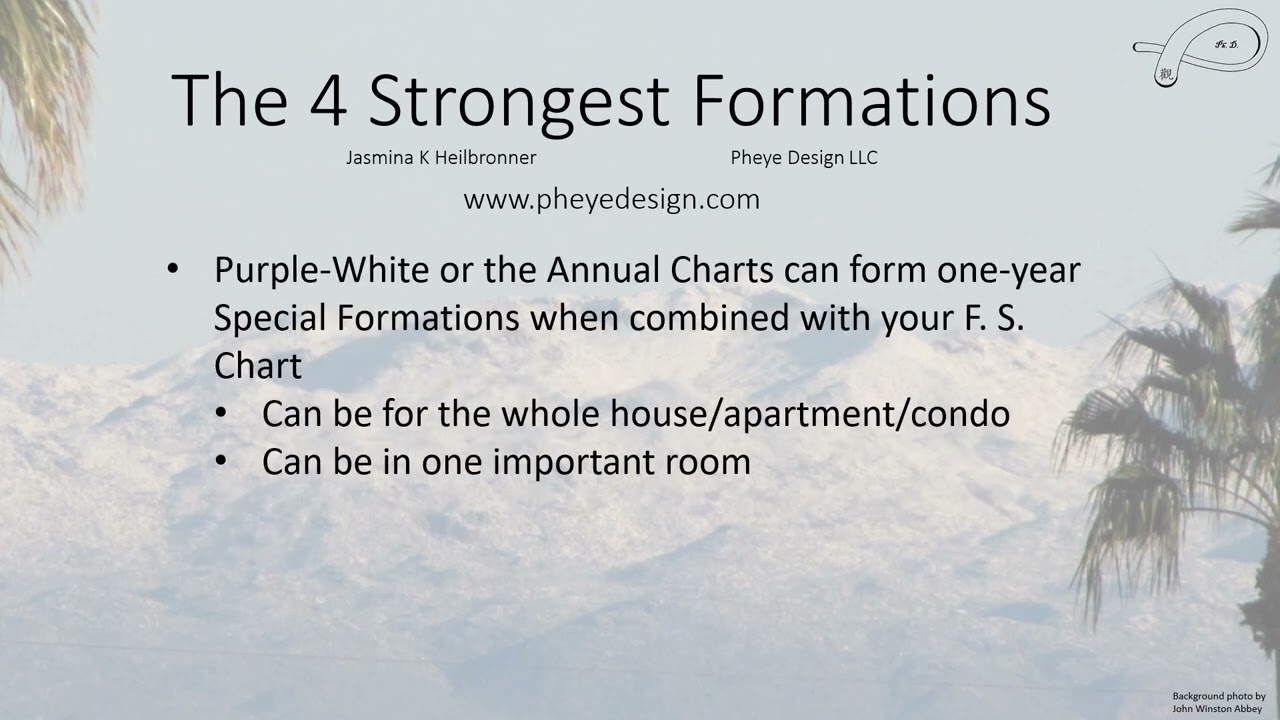 Ph. D.

觀

The 4 Strongest Formations

Jasmina K Heilbronner Pheye Design LLC

www.pheyedesign.com

• Purple-White or the Annual Charts can form one-year Special Formations when combined with your F. S. Chart
 • Can be for the whole house/apartment/condo
 • Can be in one important room

Background photo by John Winston Abbey